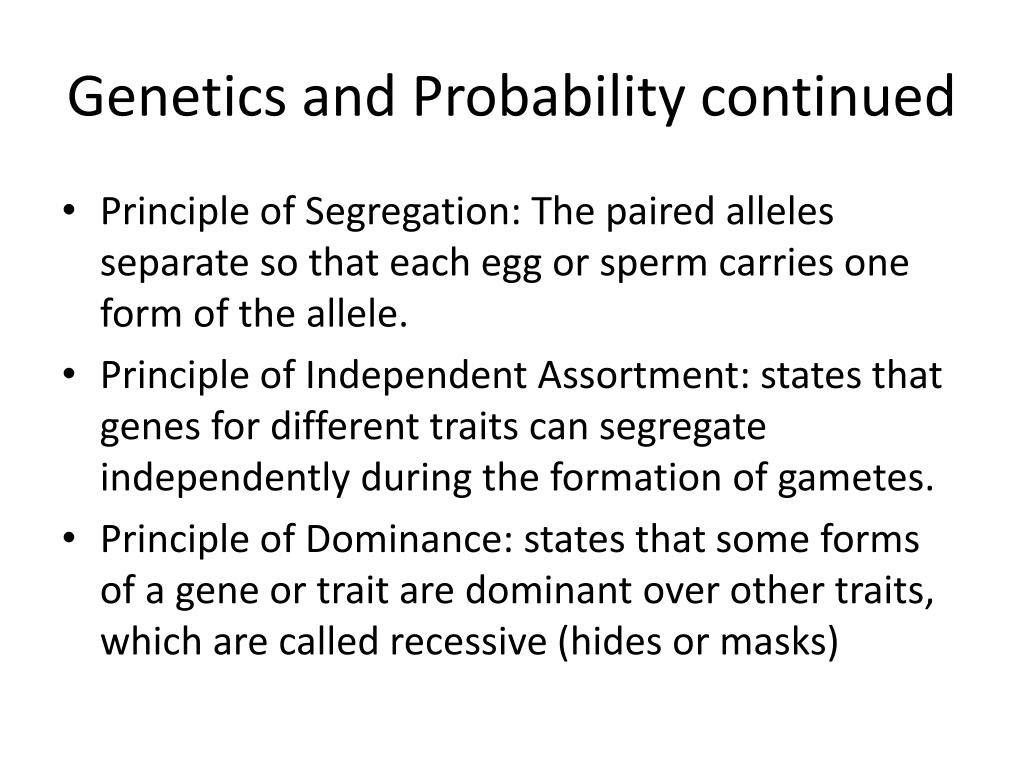 Genetics and Probability continued

• Principle of Segregation: The paired alleles separate so that each egg or sperm carries one form of the allele.
• Principle of Independent Assortment: states that genes for different traits can segregate independently during the formation of gametes.
• Principle of Dominance: states that some forms of a gene or trait are dominant over other traits, which are called recessive (hides or masks)